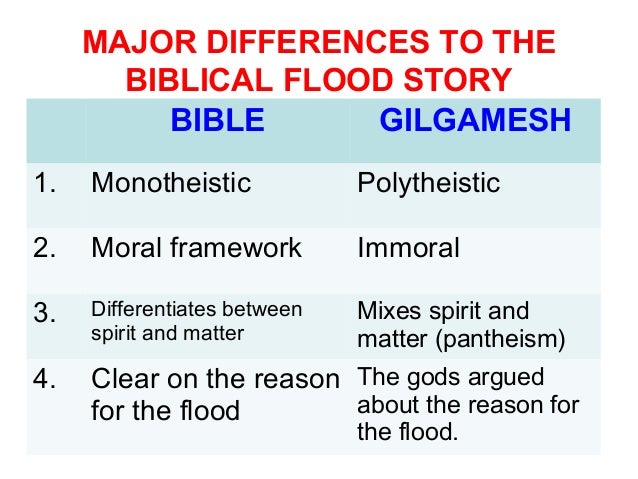 MAJOR DIFFERENCES TO THE BIBLICAL FLOOD STORY

| | BIBLE | GILGAMESH |
|---|---|---|
| 1. | Monotheistic | Polytheistic |
| 2. | Moral framework | Immoral |
| 3. | Differentiates between spirit and matter | Mixes spirit and matter (pantheism) |
| 4. | Clear on the reason for the flood | The gods argued about the reason for the flood. |